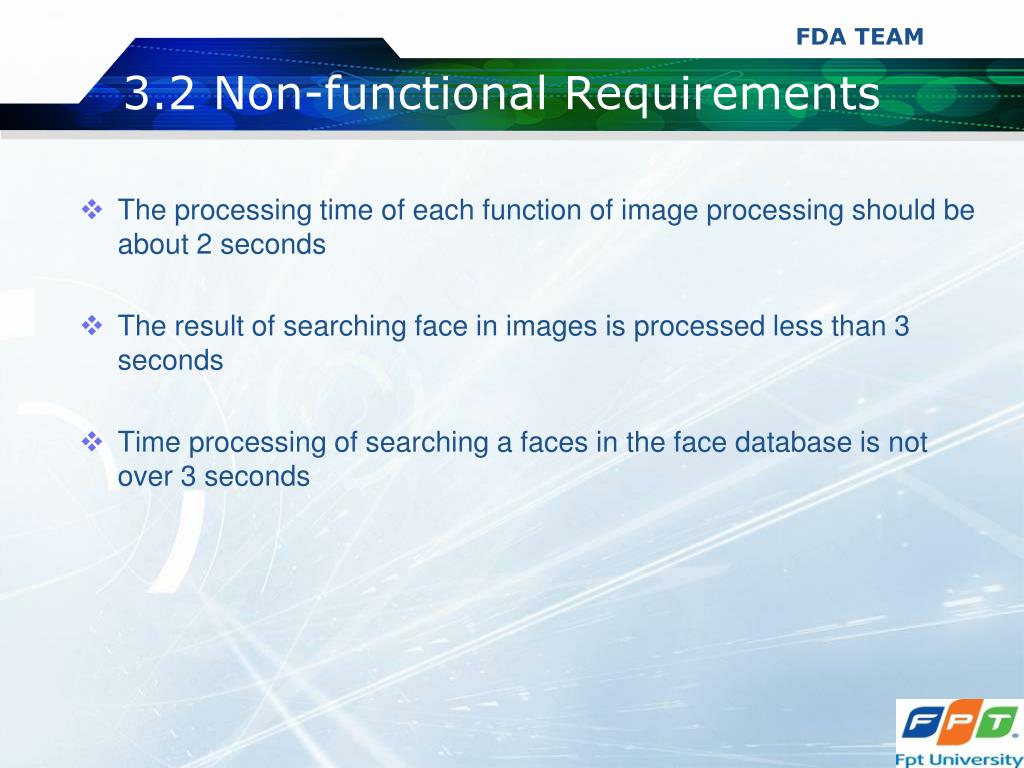 FDA TEAM

3.2 Non-functional Requirements

❖ The processing time of each function of image processing should be about 2 seconds

❖ The result of searching face in images is processed less than 3 seconds

❖ Time processing of searching a faces in the face database is not over 3 seconds

FPT
Fpt University